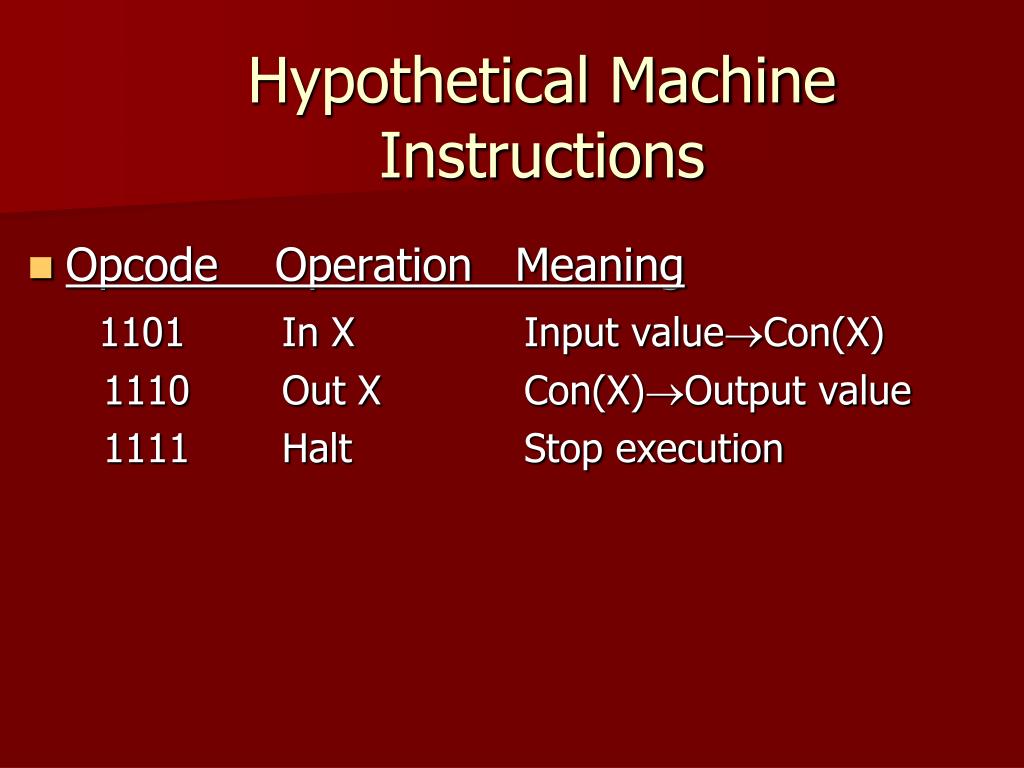 Hypothetical Machine Instructions

| Opcode | Operation | Meaning |
|---|---|---|
| 1101 | In X | Input value$\rightarrow$Con(X) |
| 1110 | Out X | Con(X)$\rightarrow$Output value |
| 1111 | Halt | Stop execution |